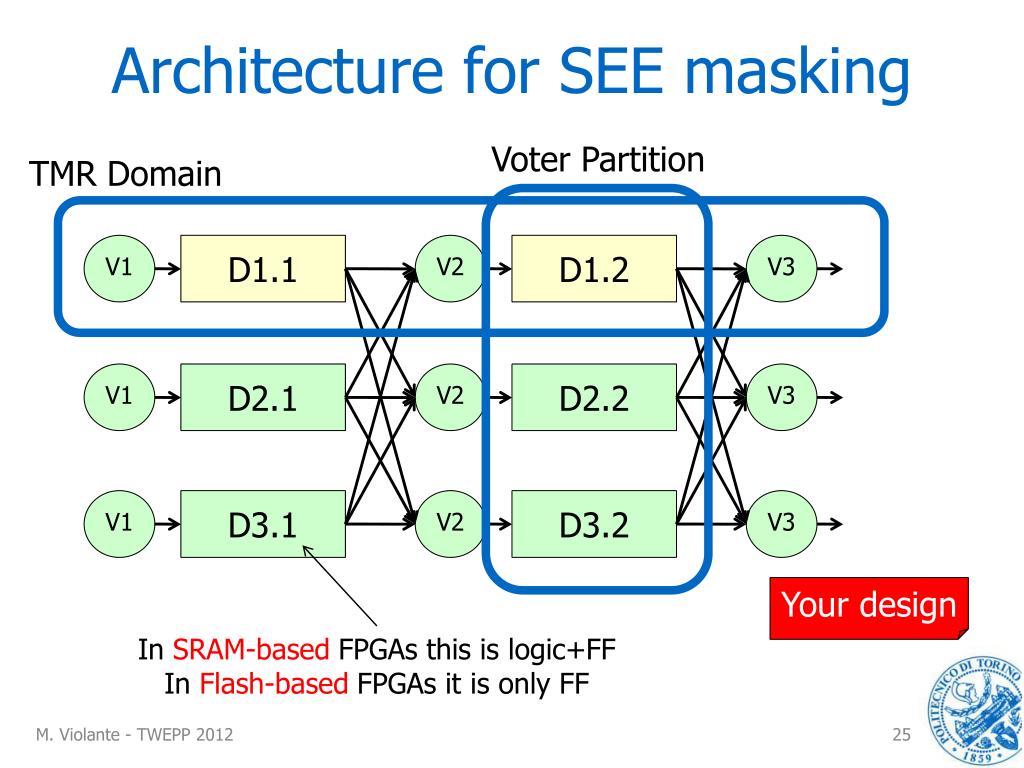 Architecture for SEE masking

TMR Domain

Voter Partition

V1

D1.1

V2

D1.2

V3

V1

D2.1

V2

D2.2

V3

V1

D3.1

V2

D3.2

V3

Your design

In SRAM-based FPGAs this is logic+FF
In Flash-based FPGAs it is only FF

M. Violante - TWEPP 2012

25

POLITECNICO DI TORINO 1859